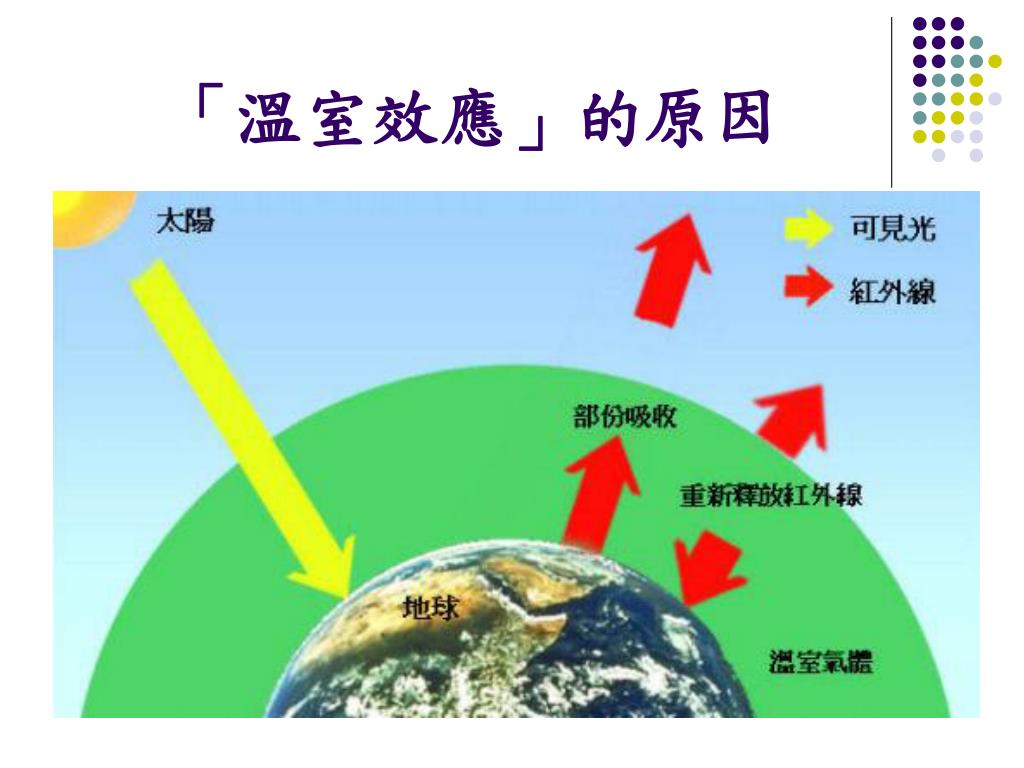 「溫室效應」的原因

太陽

可見光

紅外線

部份吸收

重新釋放紅外線

地球

溫室氣體